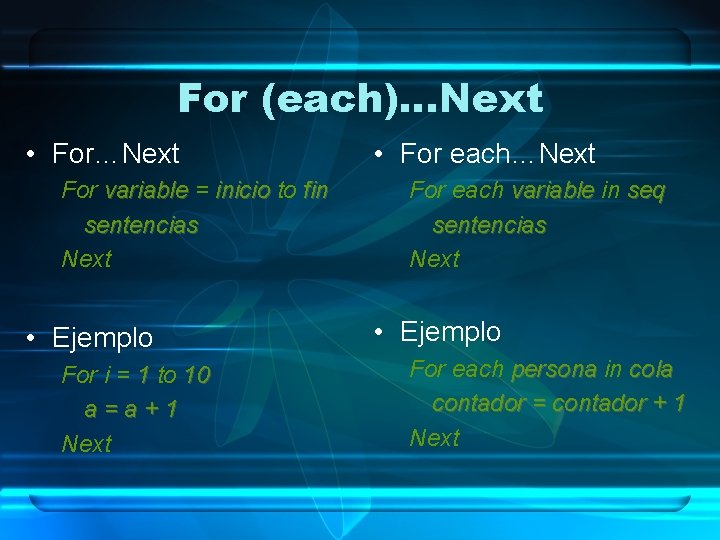 For (each)…Next

• For…Next

For variable = inicio to fin
sentencias
Next

• Ejemplo

For i = 1 to 10
a = a + 1
Next

• For each…Next

For each variable in seq
sentencias
Next

• Ejemplo

For each persona in cola
contador = contador + 1
Next